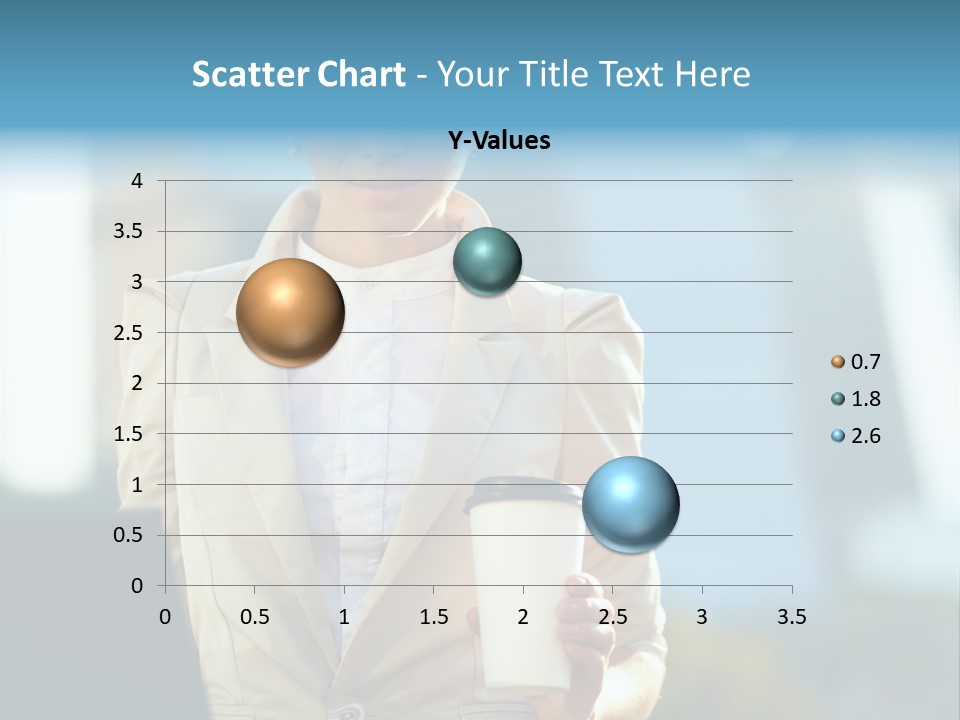 Scatter Chart - Your Title Text Here

Y-Values

4
3.5
3
2.5
2
1.5
1
0.5
0

0 0.5 1 1.5 2 2.5 3 3.5

0.7
1.8
2.6